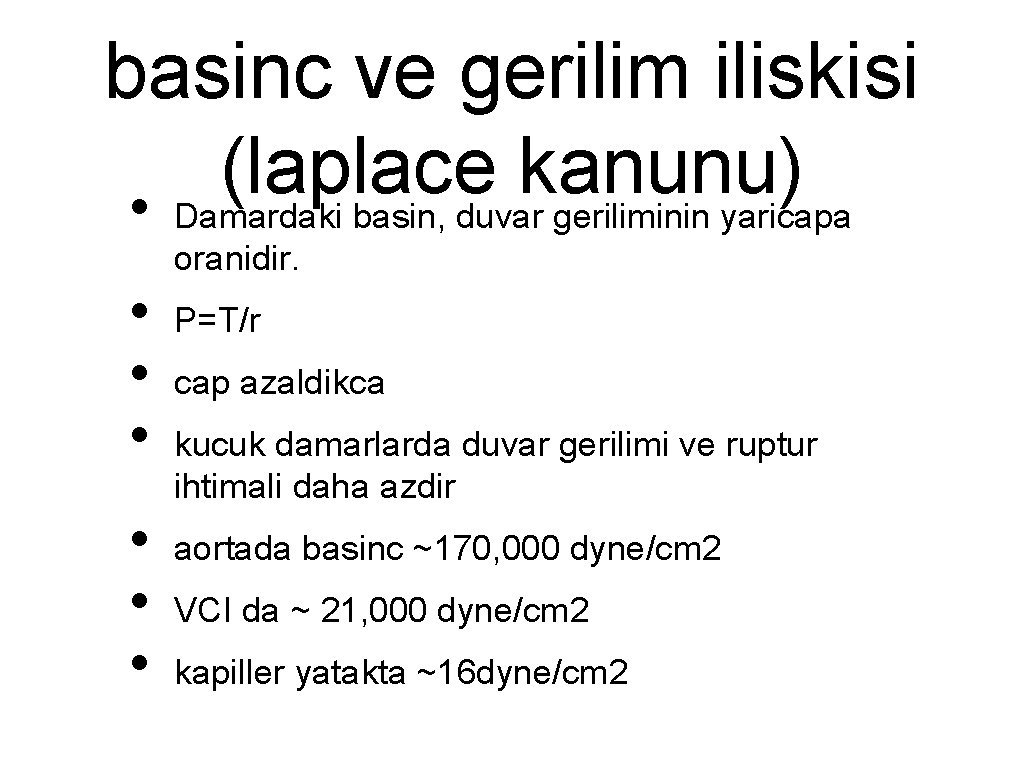 basinc ve gerilim iliskisi (laplace kanunu)

• Damardaki basin, duvar geriliminin yaricapa oranidir.
• P=T/r
• cap azaldikca
• kucuk damarlarda duvar gerilimi ve ruptur ihtimali daha azdir
• aortada basinc ~170, 000 dyne/cm2
• VCI da ~ 21, 000 dyne/cm2
• kapiller yatakta ~16dyne/cm2